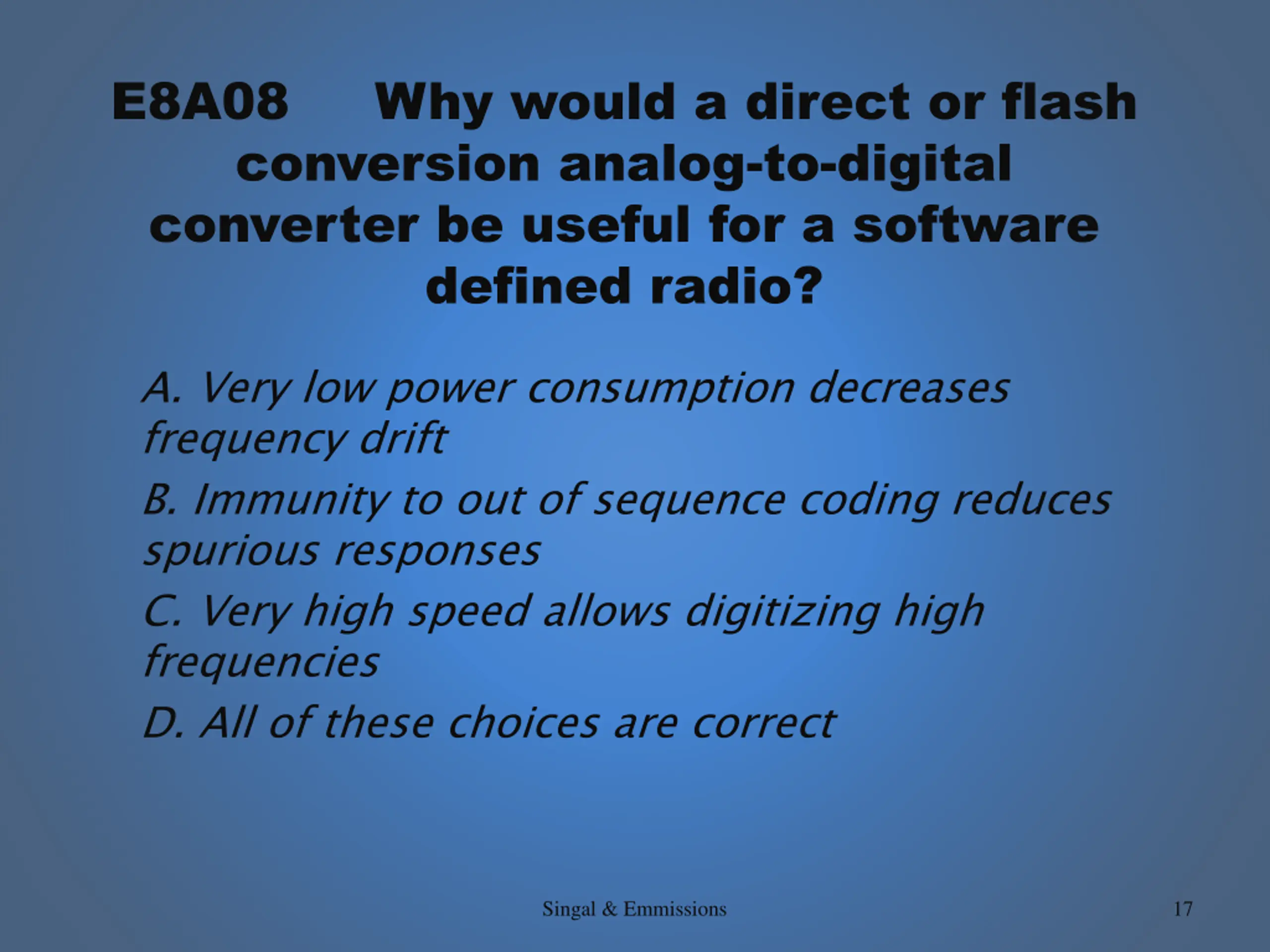 E8A08 Why would a direct or flash conversion analog-to-digital converter be useful for a software defined radio?

A. Very low power consumption decreases frequency drift

B. Immunity to out of sequence coding reduces spurious responses

C. Very high speed allows digitizing high frequencies

D. All of these choices are correct

Singal & Emmissions

17